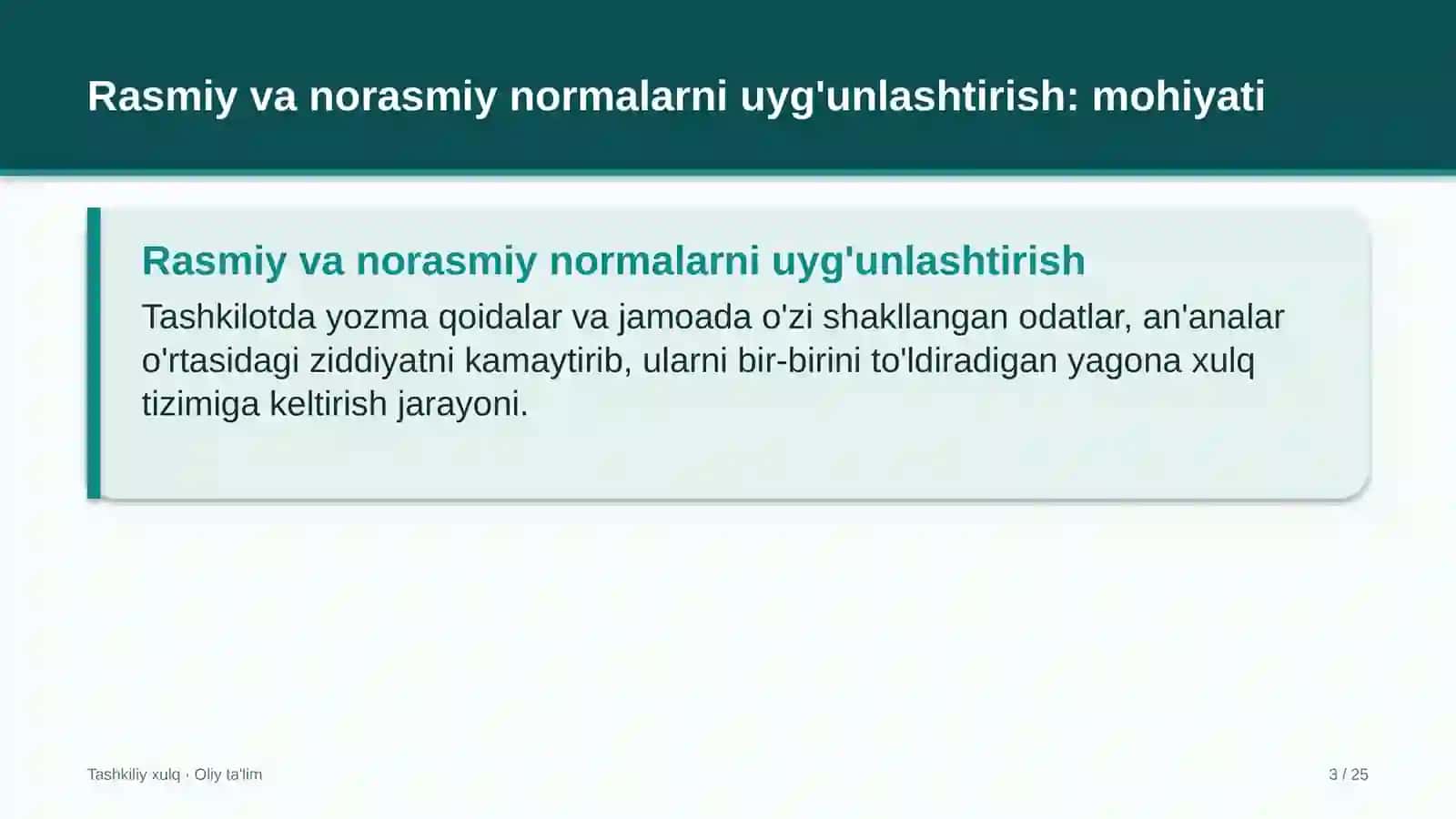 Rasmiy va norasmiy normalarni uyg'unlashtirish: mohiyati

Rasmiy va norasmiy normalarni uyg'unlashtirish

Tashkilotda yozma qoidalar va jamoada o'zi shakllangan odatlar, an'analar o'rtasidagi ziddiyatni kamaytirib, ularni bir-birini to'ldiradigan yagona xulq tizimiga keltirish jarayoni.

Tashkiliy xulq · Oliy ta'lim

3 / 25